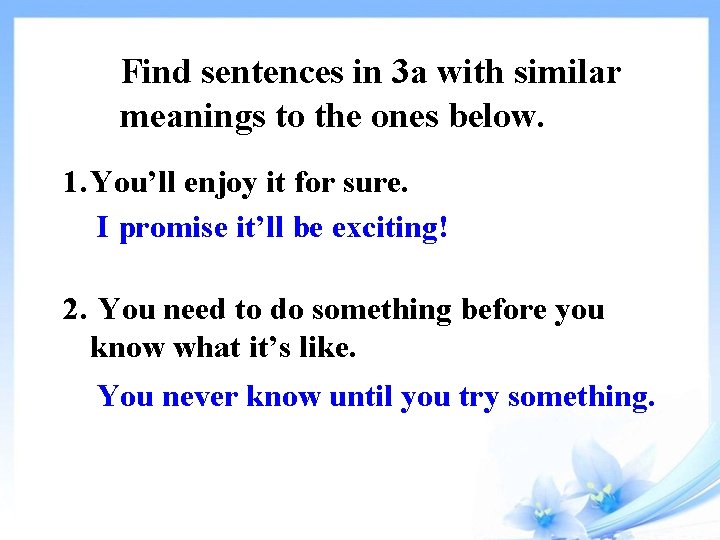 Find sentences in 3a with similar meanings to the ones below.

1. You’ll enjoy it for sure.

I promise it’ll be exciting!

2. You need to do something before you know what it’s like.

You never know until you try something.